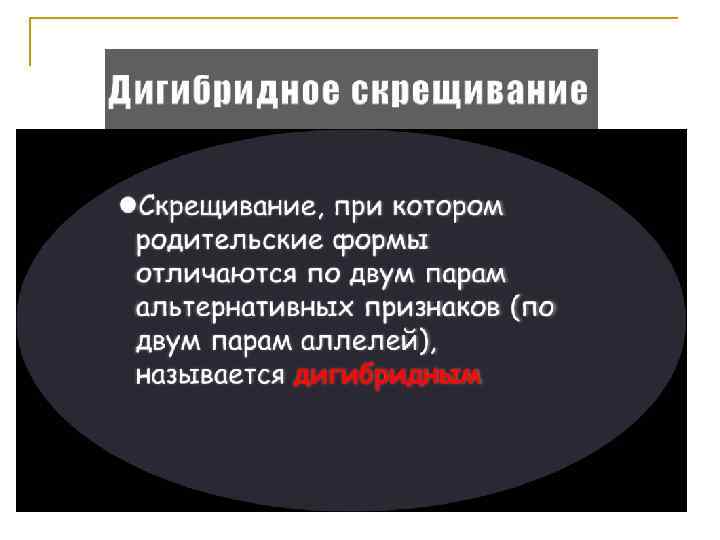 Дигибридное скрещивание

●Скрещивание, при котором родительские формы отличаются по двум парам альтернативных признаков (по двум парам аллелей), называется дигибридным